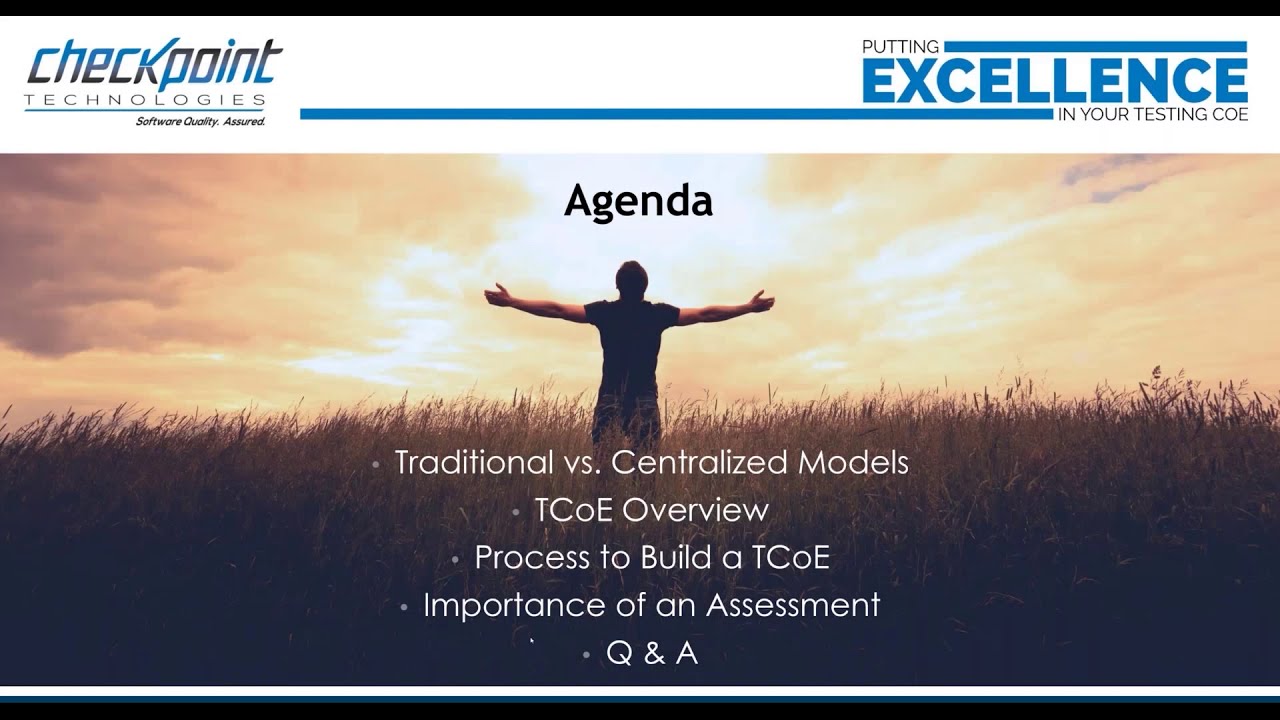 checkpoint
TECHNOLOGIES
Software Quality. Assured.

PUTTING
EXCELLENCE
IN YOUR TESTING COE

Agenda

• Traditional vs. Centralized Models
• TCoE Overview
• Process to Build a TCoE
• Importance of an Assessment
• Q & A